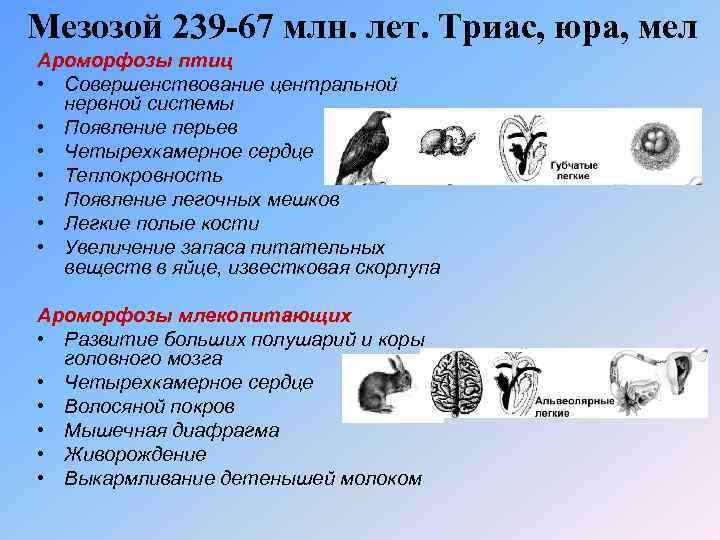 Мезозой 239-67 млн. лет. Триас, юра, мел

Ароморфозы птиц

• Совершенствование центральной нервной системы
• Появление перьев
• Четырехкамерное сердце
• Теплокровность
• Появление легочных мешков
• Легкие полые кости
• Увеличение запаса питательных веществ в яйце, известковая скорлупа

Губчатые легкие

Ароморфозы млекопитающих

• Развитие больших полушарий и коры головного мозга
• Четырехкамерное сердце
• Волосяной покров
• Мышечная диафрагма
• Живорождение
• Выкармливание детенышей молоком

Альвеолярные легкие